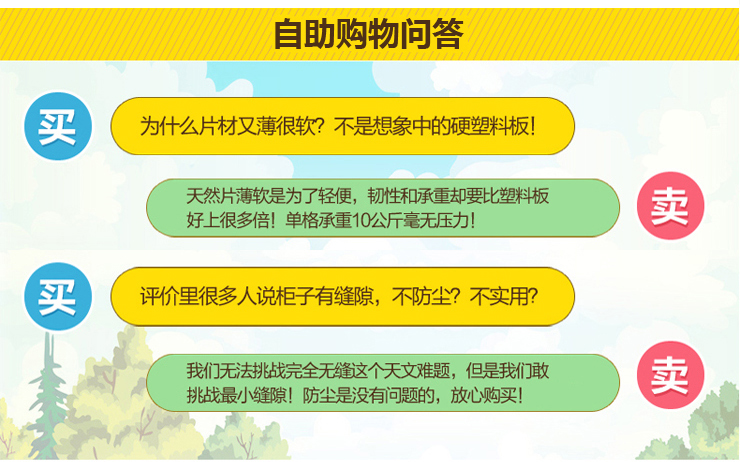 自助购物问答

买

为什么片材又薄很软？不是想象中的硬塑料板！

天然片薄软是为了轻便，韧性和承重却要比塑料板好上很多倍！单格承重10公斤毫无压力！

卖

买

评价里很多人说柜子有缝隙，不防尘？不实用？

我们无法挑战完全无缝这个天文难题，但是我们敢挑战最小缝隙！防尘是没有问题的，放心购买！

卖